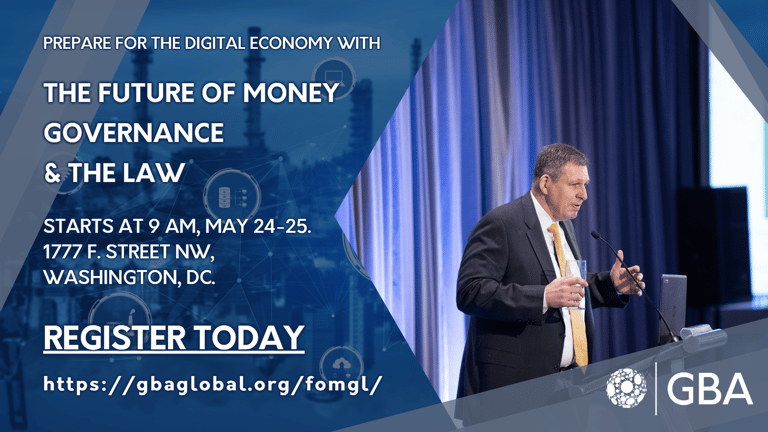 PREPARE FOR THE DIGITAL ECONOMY WITH

THE FUTURE OF MONEY GOVERNANCE & THE LAW

STARTS AT 9 AM, MAY 24-25.
1777 F. STREET NW,
WASHINGTON, DC.

REGISTER TODAY

https://gbaglobal.org/fomgl/

GBA